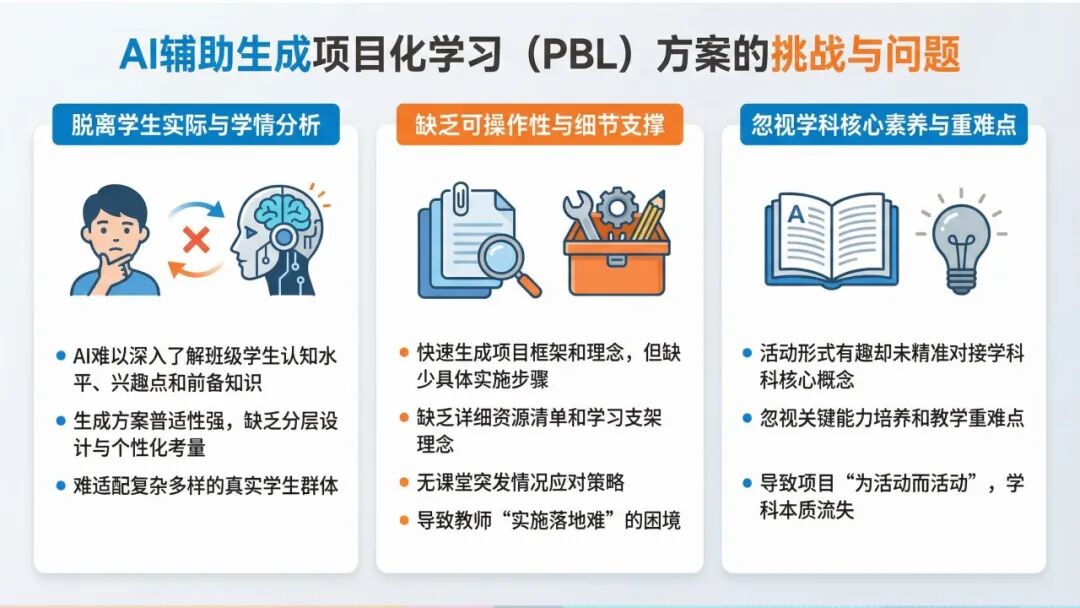 AI辅助生成项目化学习（PBL）方案的挑战与问题

脱离学生实际与学情分析

- AI难以深入了解班级学生认知水平、兴趣点和前备知识
- 生成方案普适性强，缺乏分层设计与个性化考量
- 难适配复杂多样的真实学生群体

缺乏可操作性与细节支撑

- 快速生成项目框架和理念，但缺少具体实施步骤
- 缺乏详细资源清单和学习支架理念
- 无课堂突发情况应对策略
- 导致教师“实施落地难”的困境

忽视学科核心素养与重难点

A

- 活动形式有趣却未精准对接学科科核心概念
- 忽视关键能力培养和教学重难点
- 导致项目“为活动而活动”，学科本质流失